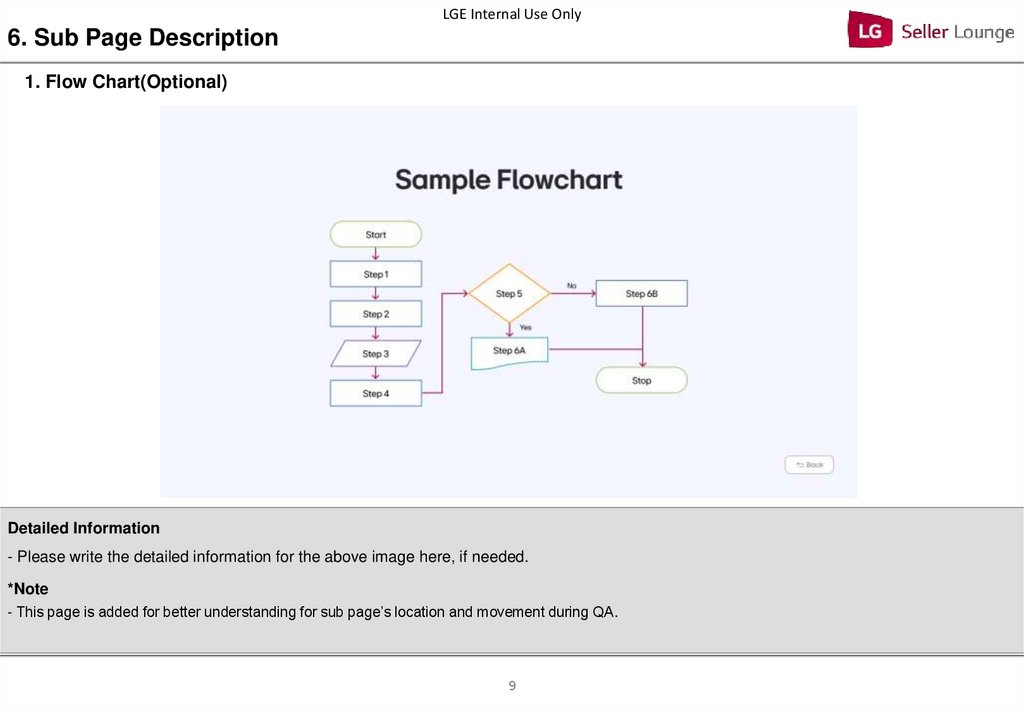 LGE Internal Use Only

6. Sub Page Description

LG Seller Lounge

1. Flow Chart(Optional)

Sample Flowchart

Start

Step 1

Step 2

Step 3

Step 4

Step 5

No

Step 6B

Yes

Step 6A

Stop

Back

Detailed Information

- Please write the detailed information for the above image here, if needed.

*Note

- This page is added for better understanding for sub page's location and movement during QA.

9